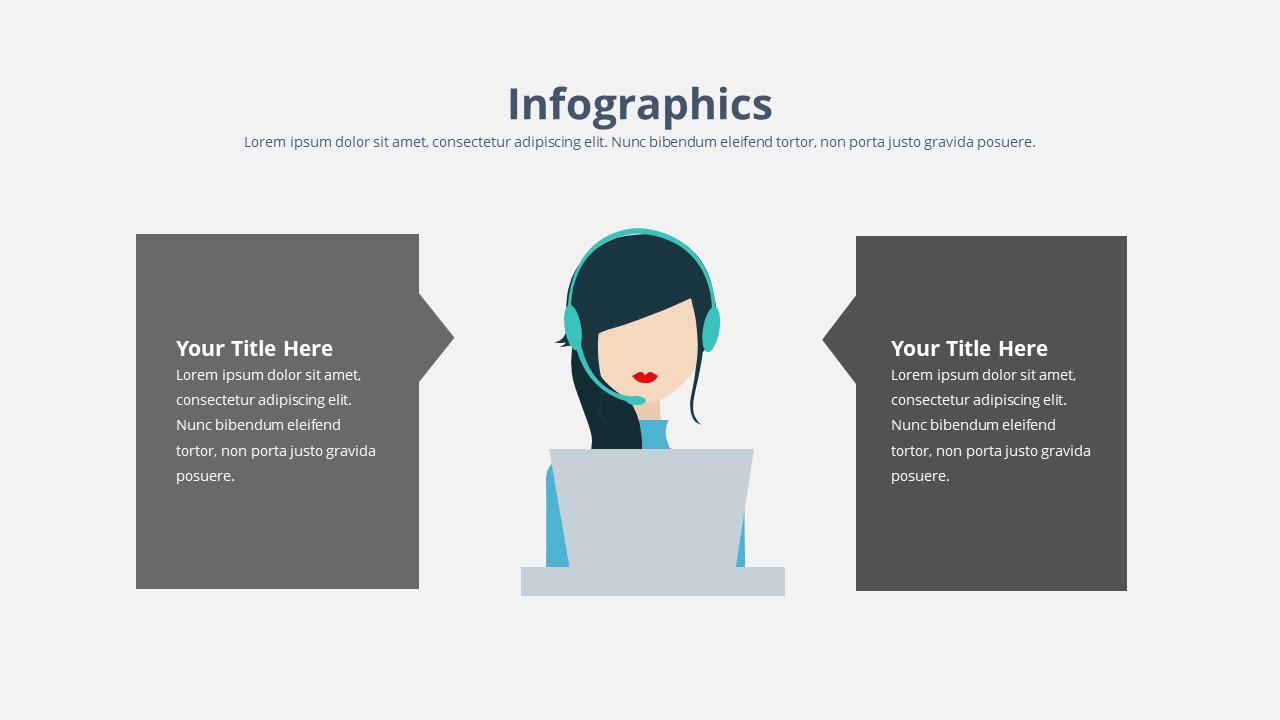 Infographics
Lorem ipsum dolor sit amet, consectetur adipiscing elit. Nunc bibendum eleifend tortor, non porta justo gravida posuere.

Your Title Here
Lorem ipsum dolor sit amet, consectetur adipiscing elit. Nunc bibendum eleifend tortor, non porta justo gravida posuere.

Your Title Here
Lorem ipsum dolor sit amet, consectetur adipiscing elit. Nunc bibendum eleifend tortor, non porta justo gravida posuere.